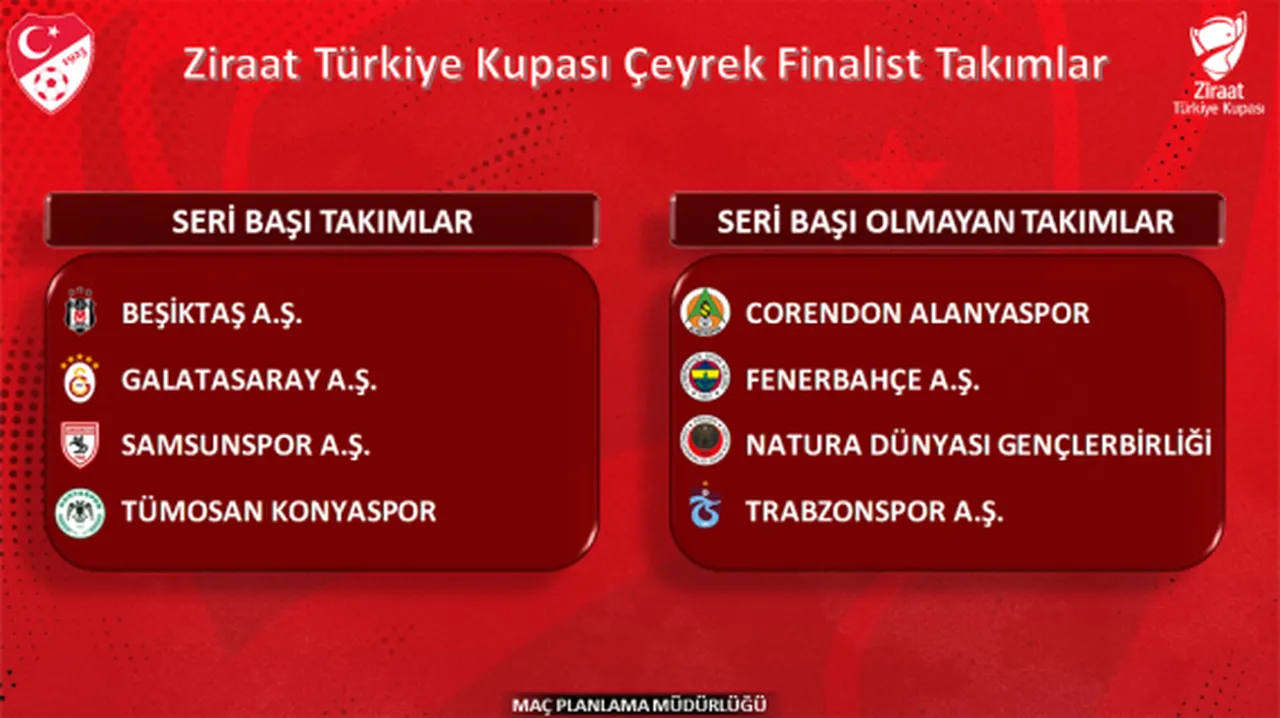 1923

Ziraat Türkiye Kupası Çeyrek Finalist Takımlar

Ziraat Türkiye Kupası

SERİ BAŞI TAKIMLAR

BEŞİKTAŞ A.Ş.

GALATASARAY A.Ş.

SAMSUNSPOR A.Ş.

TÜMOSAN KONYASPOR

SERİ BAŞI OLMAYAN TAKIMLAR

CORENDON ALANYASPOR

FENERBAHÇE A.Ş.

NATURA DÜNYASI GENÇLERBİRLİĞİ

TRABZONSPOR A.Ş.

MAÇ PLANLAMA MÜDÜRLÜĞÜ